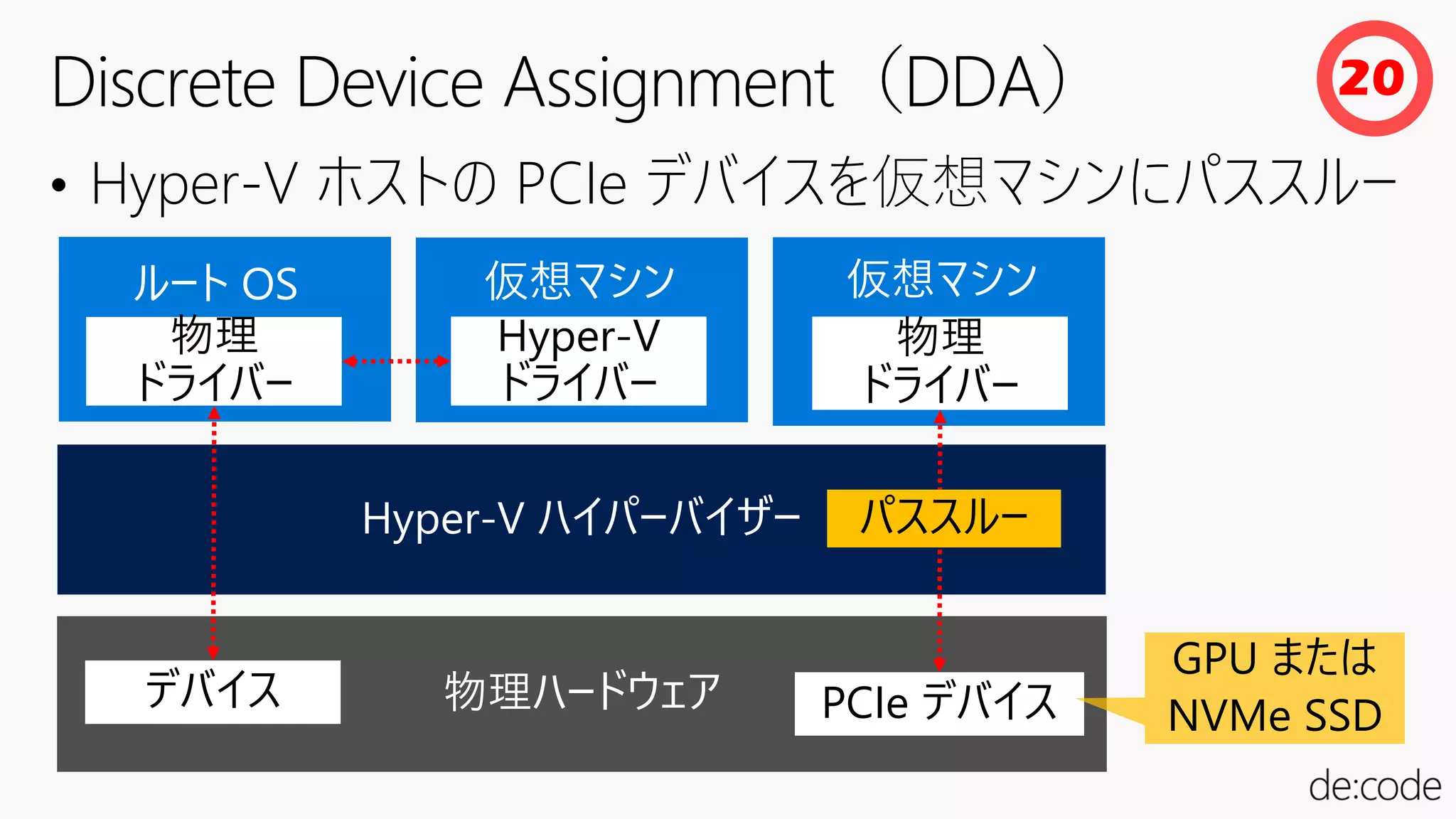 Discrete Device Assignment（DDA）

20

• Hyper-V ホストの PCIe デバイスを仮想マシンにパススルー

ルート OS

物理
ドライバー

仮想マシン

Hyper-V
ドライバー

仮想マシン

物理
ドライバー

Hyper-V ハイパーバイザー

パススルー

デバイス

物理ハードウェア

PCIe デバイス

GPU または
NVMe SSD

de:code